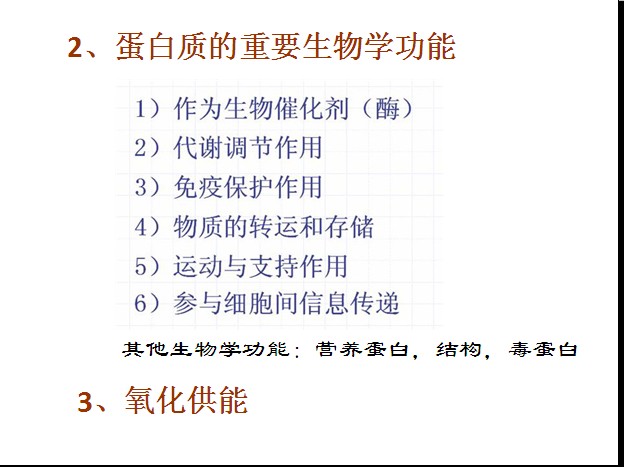 2、蛋白质的重要生物学功能

1）作为生物催化剂（酶）
2）代谢调节作用
3）免疫保护作用
4）物质的转运和存储
5）运动与支持作用
6）参与细胞间信息传递

其他生物学功能：营养蛋白，结构，毒蛋白

3、氧化供能